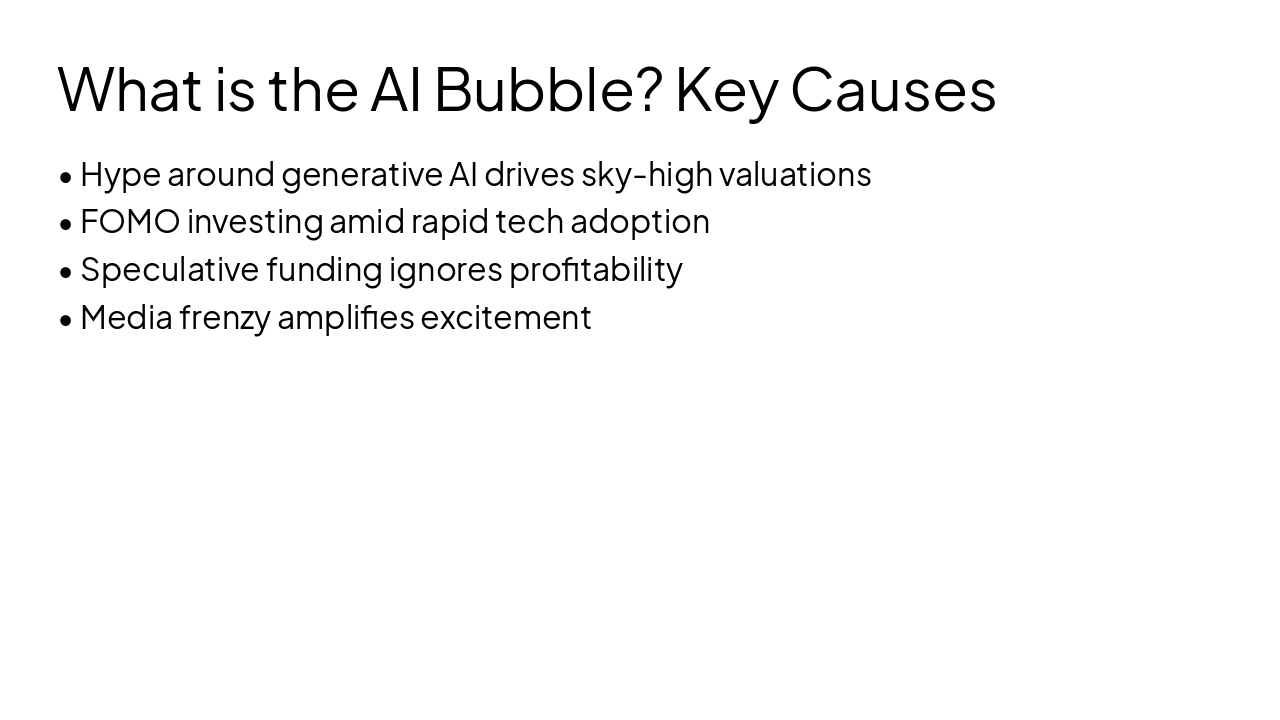 What is the AI Bubble? Key Causes

• Hype around generative AI drives sky-high valuations
• FOMO investing amid rapid tech adoption
• Speculative funding ignores profitability
• Media frenzy amplifies excitement